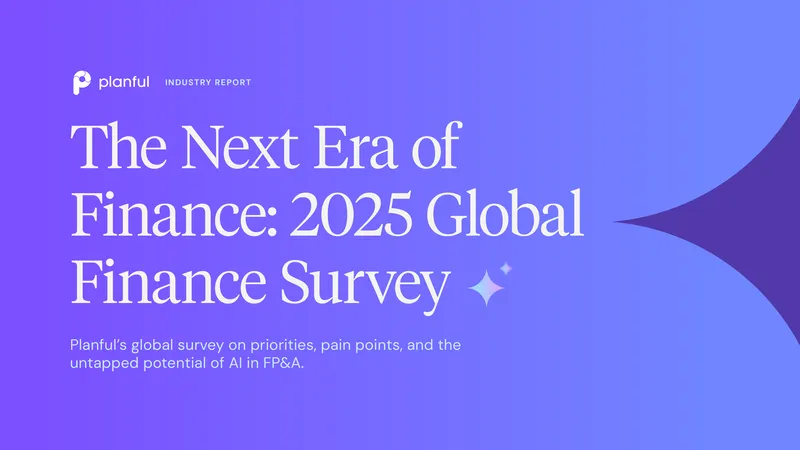 planful INDUSTRY REPORT

The Next Era of Finance: 2025 Global Finance Survey

Planful's global survey on priorities, pain points, and the untapped potential of AI in FP&A.